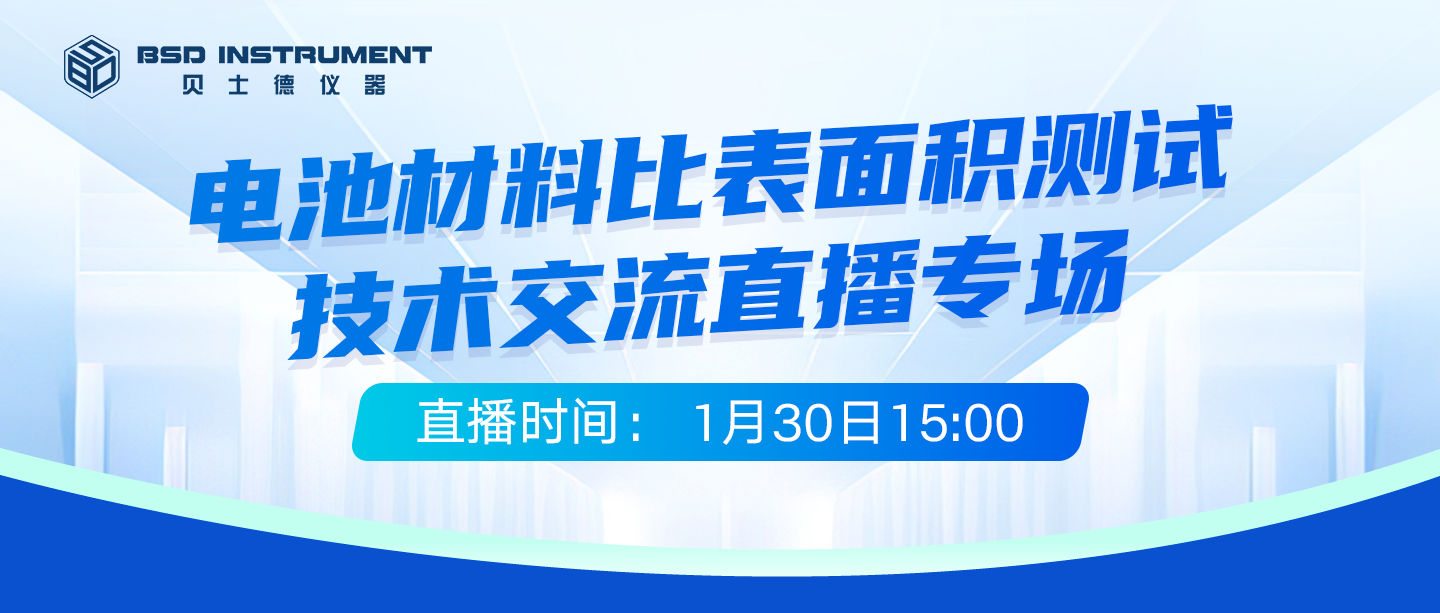 BSD INSTRUMENT
贝士德仪器

电池材料比表面积测试
技术交流直播专场

直播时间： 1月30日15:00